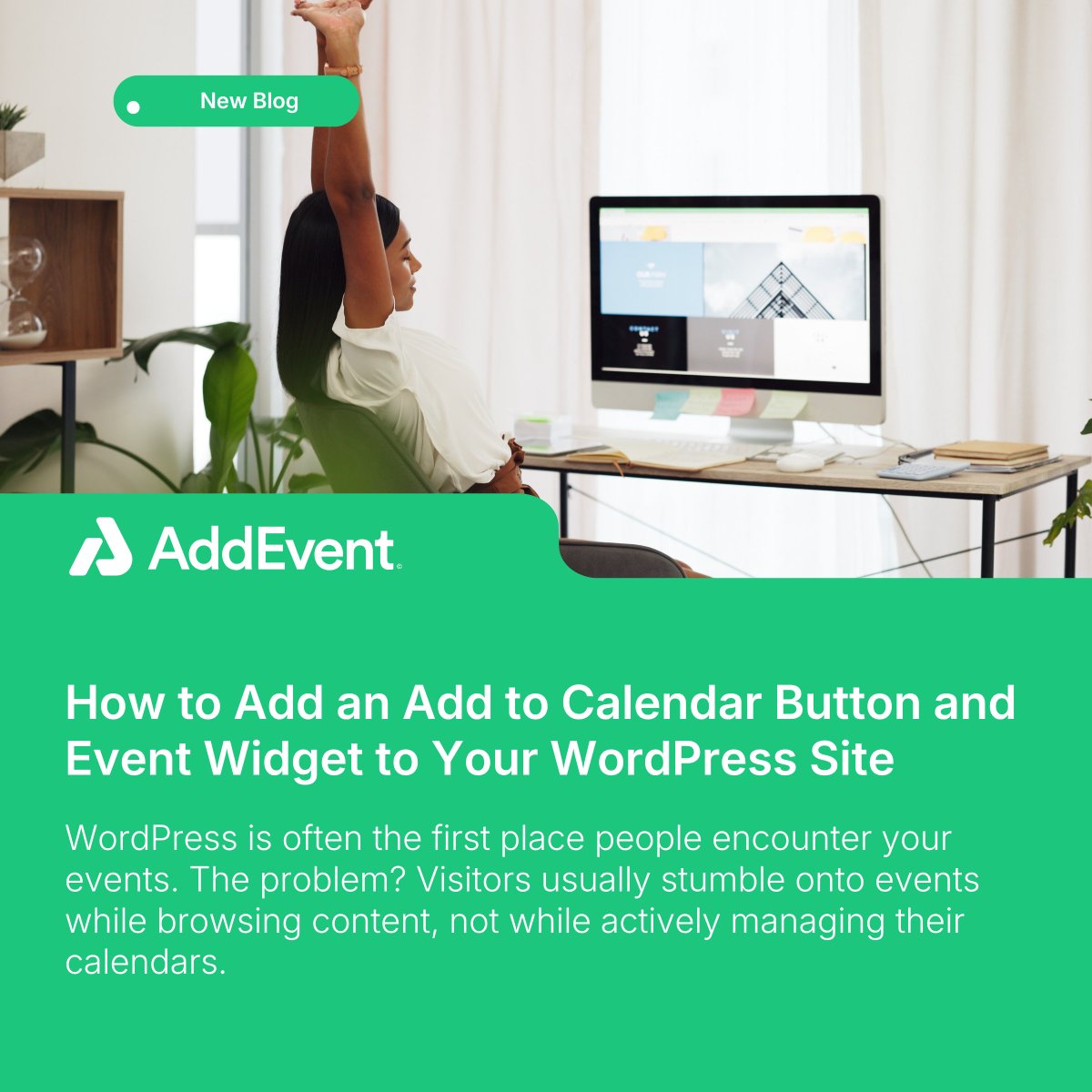 New Blog

AddEvent

How to Add an Add to Calendar Button and Event Widget to Your WordPress Site

WordPress is often the first place people encounter your events. The problem? Visitors usually stumble onto events while browsing content, not while actively managing their calendars.